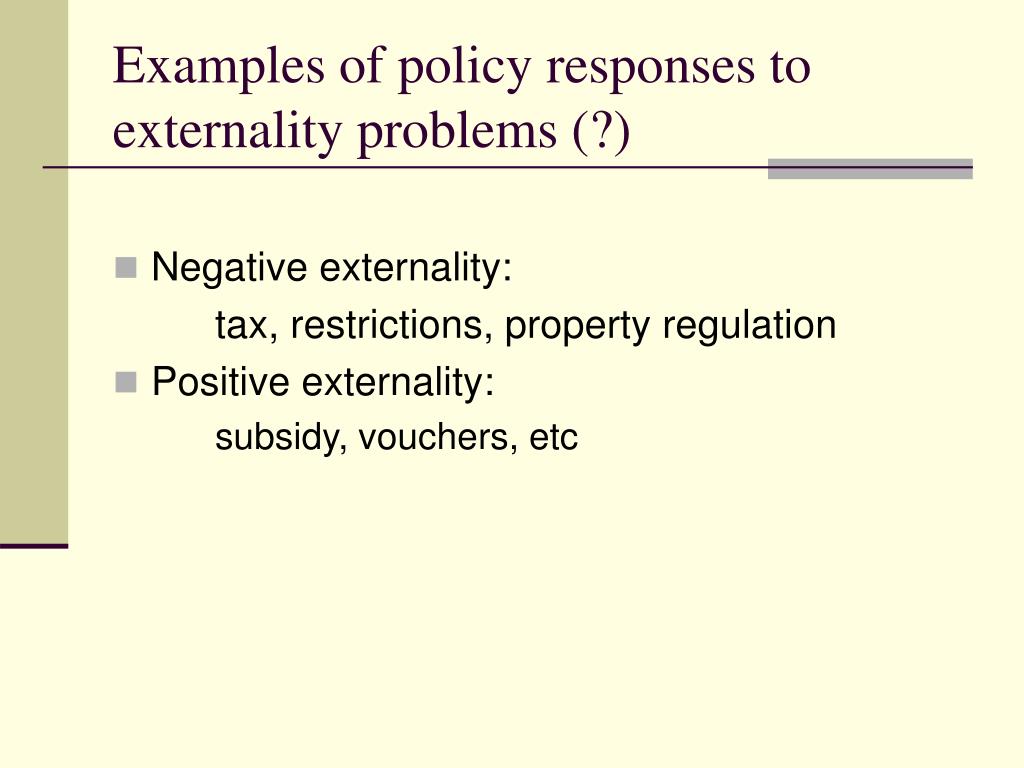 Examples of policy responses to externality problems (?)

Negative externality:
tax, restrictions, property regulation

Positive externality:
subsidy, vouchers, etc